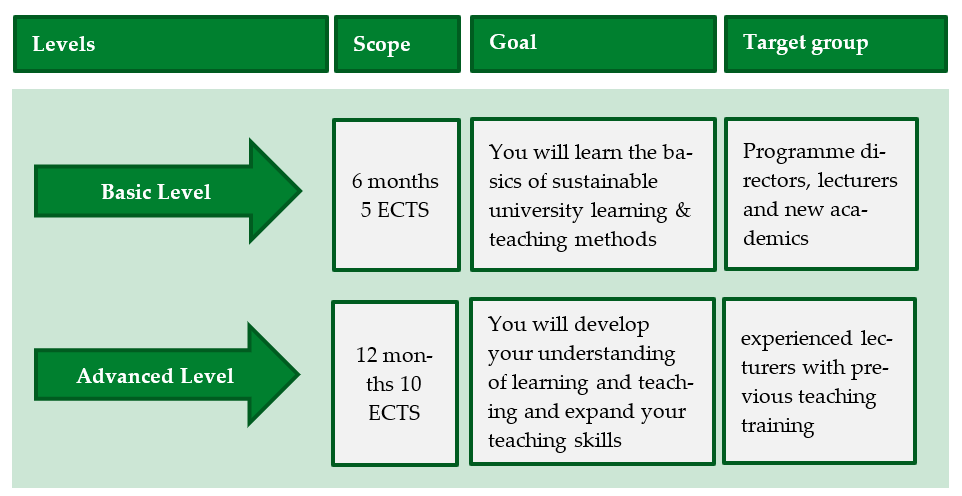 | Levels | Scope | Goal | Target group |
|---|---|---|---|
| Basic Level | 6 months 5 ECTS | You will learn the basics of sustainable university learning & teaching methods | Programme directors, lecturers and new academics |
| Advanced Level | 12 months 10 ECTS | You will develop your understanding of learning and teaching and expand your teaching skills | experienced lecturers with previous teaching training |